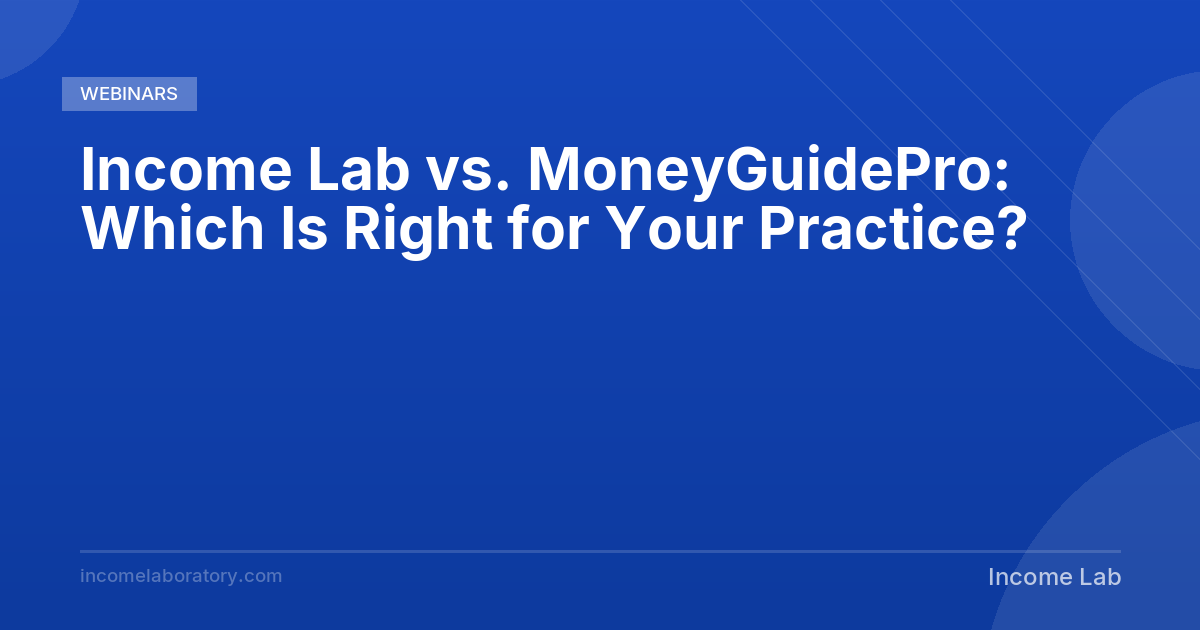 WEBINARS

Income Lab vs. MoneyGuidePro: Which Is Right for Your Practice?

incomelaboratory.com

Income Lab